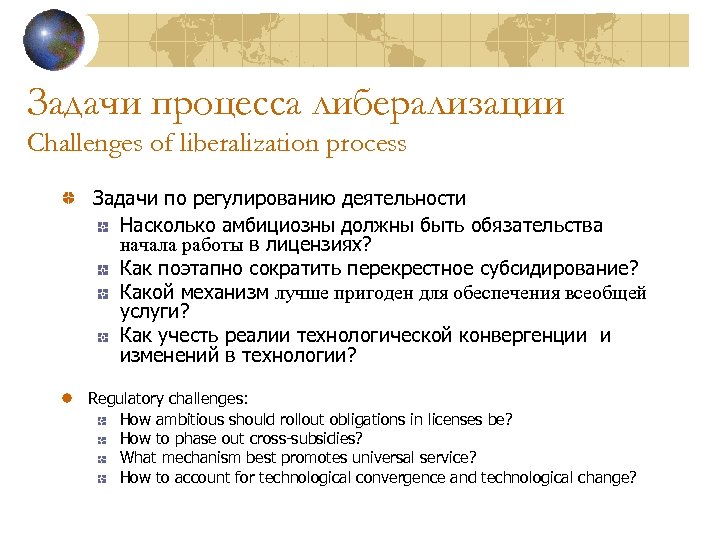 Задачи процесса либерализации
Challenges of liberalization process

Задачи по регулированию деятельности

Насколько амбициозны должны быть обязательства начала работы в лицензиях?

Как поэтапно сократить перекрестное субсидирование?

Какой механизм лучше пригоден для обеспечения всеобщей услуги?

Как учесть реалии технологической конвергенции и изменений в технологии?

Regulatory challenges:

How ambitious should rollout obligations in licenses be?

How to phase out cross-subsidies?

What mechanism best promotes universal service?

How to account for technological convergence and technological change?